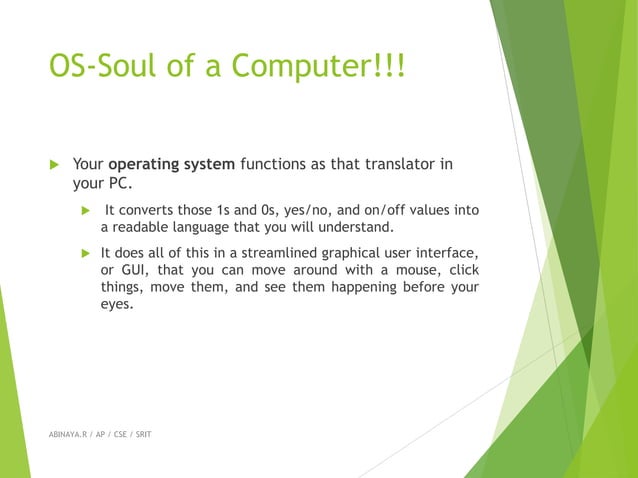 OS-Soul of a Computer!!!

Your operating system functions as that translator in your PC.

It converts those 1s and 0s, yes/no, and on/off values into a readable language that you will understand.

It does all of this in a streamlined graphical user interface, or GUI, that you can move around with a mouse, click things, move them, and see them happening before your eyes.

ABINAYA.R / AP / CSE / SRIT